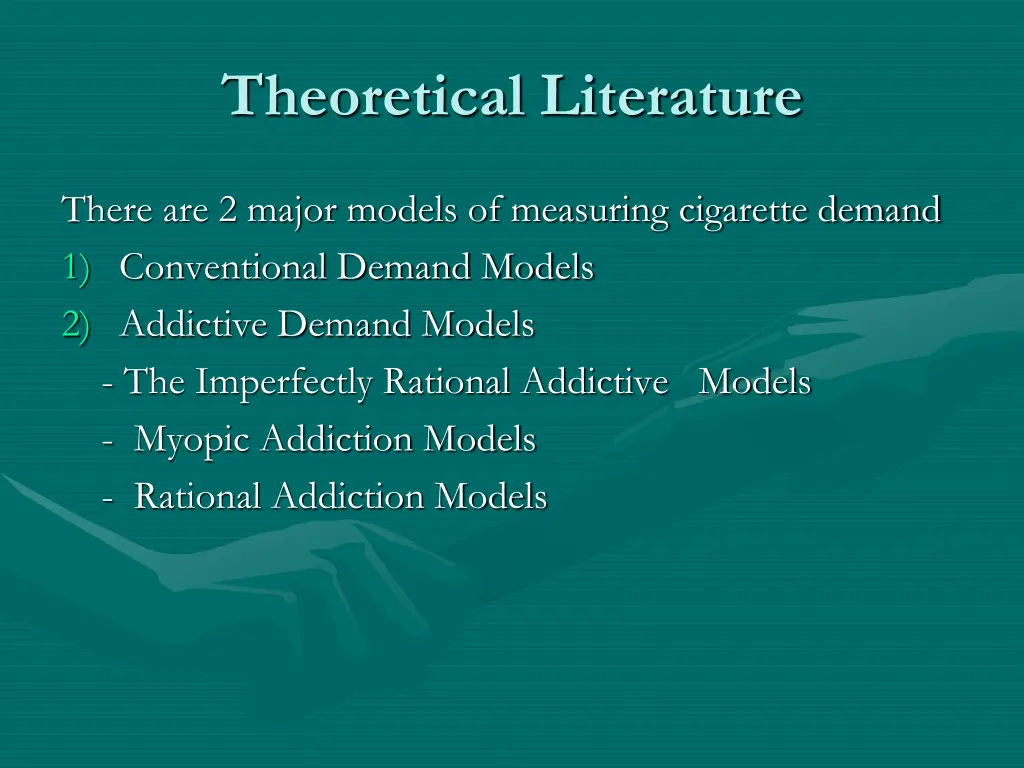 Theoretical Literature

There are 2 major models of measuring cigarette demand
1) Conventional Demand Models
2) Addictive Demand Models
- The Imperfectly Rational Addictive Models
- Myopic Addiction Models
- Rational Addiction Models